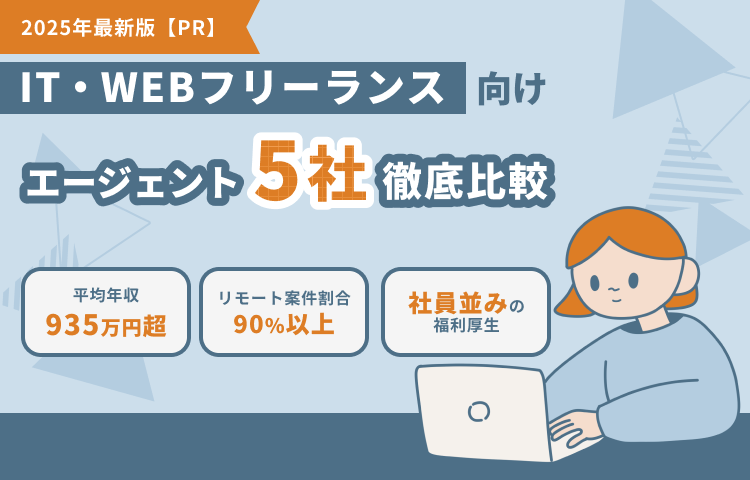 2025年最新版【PR】

IT・WEBフリーランス 向け

エージェント 5社 徹底比較

平均年収
935万円超

リモート案件割合
90%以上

社員並みの
福利厚生